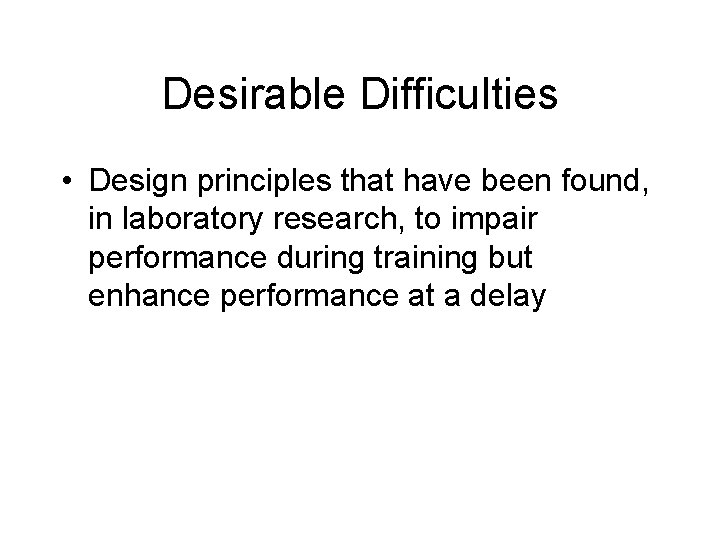 Desirable Difficulties

• Design principles that have been found, in laboratory research, to impair performance during training but enhance performance at a delay